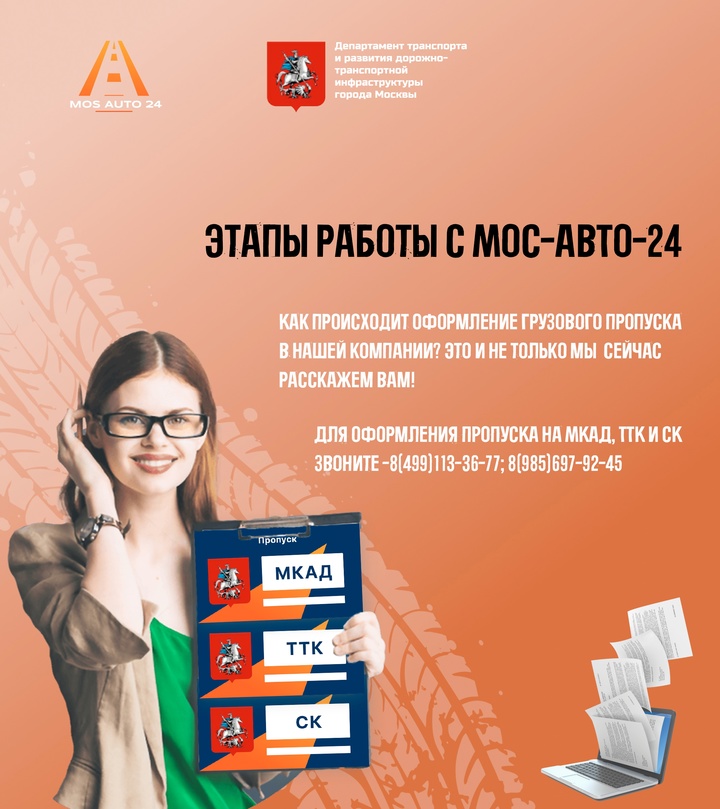 MOS AUTO 24

Департамент транспорта и развития дорожно-транспортной инфраструктуры города Москвы

ЭТАПЫ РАБОТЫ С МОС-АВТО-24

КАК ПРОИСХОДИТ ОФОРМЛЕНИЕ ГРУЗОВОГО ПРОПУСКА В НАШЕЙ КОМПАНИИ? ЭТО И НЕ ТОЛЬКО МЫ СЕЙЧАС РАССКАЖЕМ ВАМ!

ДЛЯ ОФОРМЛЕНИЯ ПРОПУСКА НА МКАД, ТТК И СК ЗВОНИТЕ -8(499)113-36-77; 8(985)697-92-45

Пропуск

МКАД

ТТК

СК